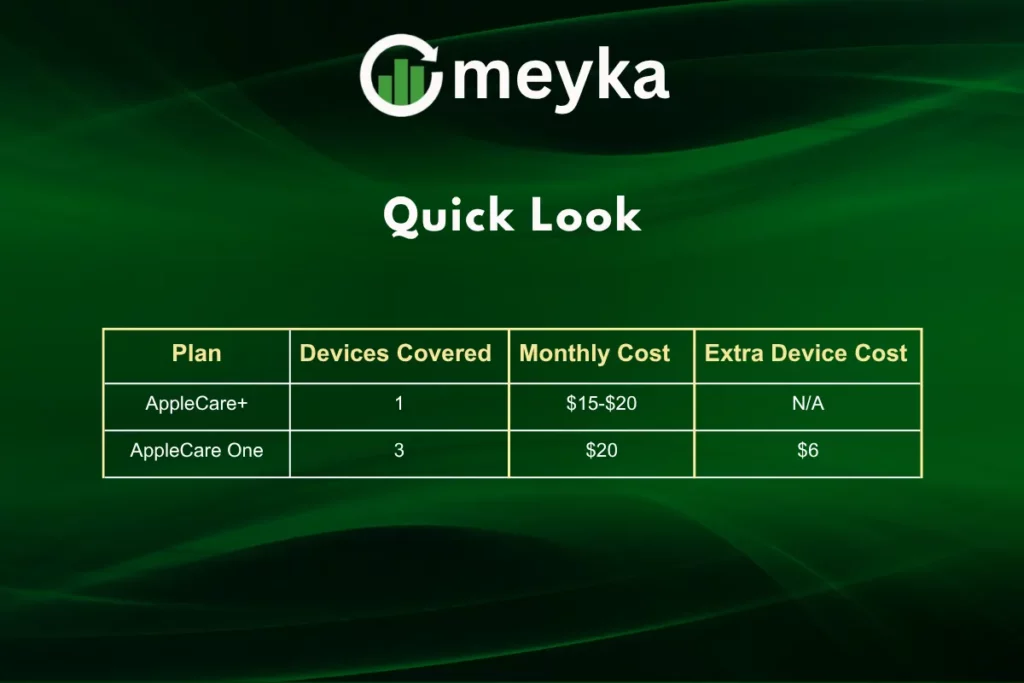 meyka

Quick Look

| Plan | Devices Covered | Monthly Cost | Extra Device Cost |
|---|---|---|---|
| AppleCare+ | 1 | \$15-\$20 | N/A |
| AppleCare One | 3 | \$20 | \$6 |